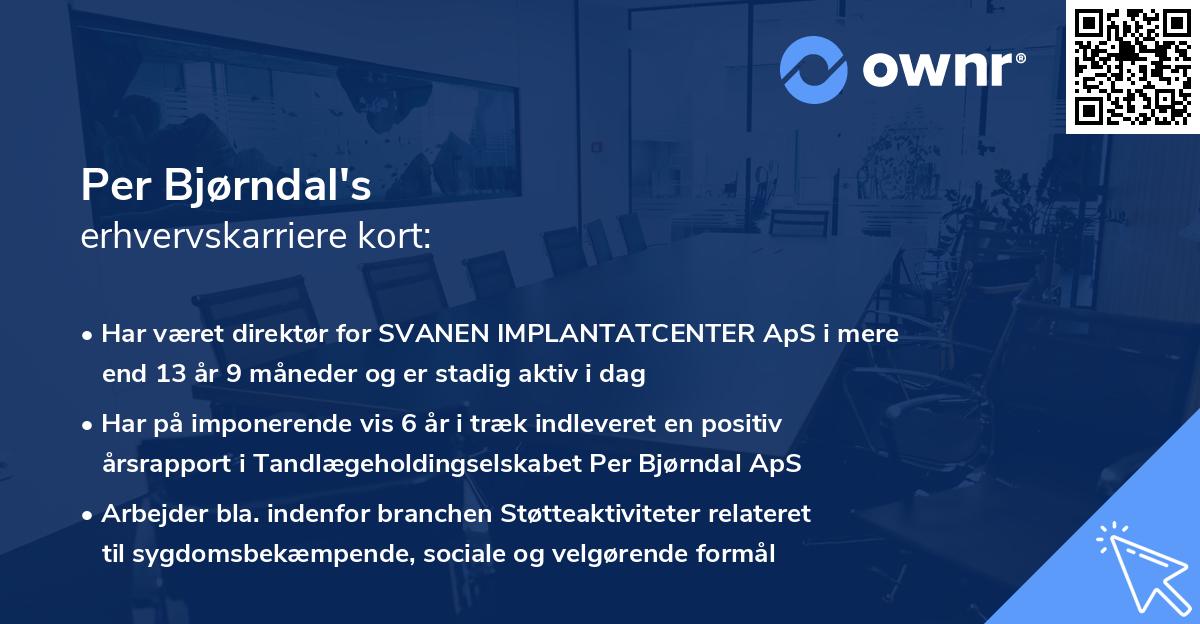 ownr®

Per Bjørndal's
erhvervskarriere kort:

• Har været direktør for SVANEN IMPLANTATCENTER ApS i mere end 13 år 9 måneder og er stadig aktiv i dag

• Har på imponerende vis 6 år i træk indleveret en positiv årsrapport i Tandlægeholdingselskabet Per Bjørndal ApS

• Arbejder bla. indenfor branchen Støtteaktiviteter relateret til sygdomsbekæmpende, sociale og velgørende formål